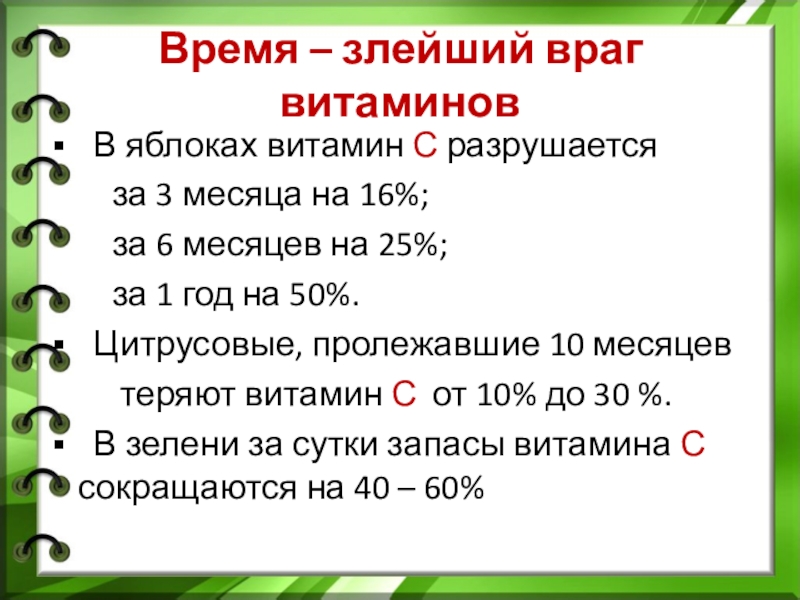 Время – злейший враг витаминов

▪ В яблоках витамин С разрушается
за 3 месяца на 16%;
за 6 месяцев на 25%;
за 1 год на 50%.

▪ Цитрусовые, пролежавшие 10 месяцев
теряют витамин С от 10% до 30 %.

▪ В зелени за сутки запасы витамина С сокращаются на 40 – 60%